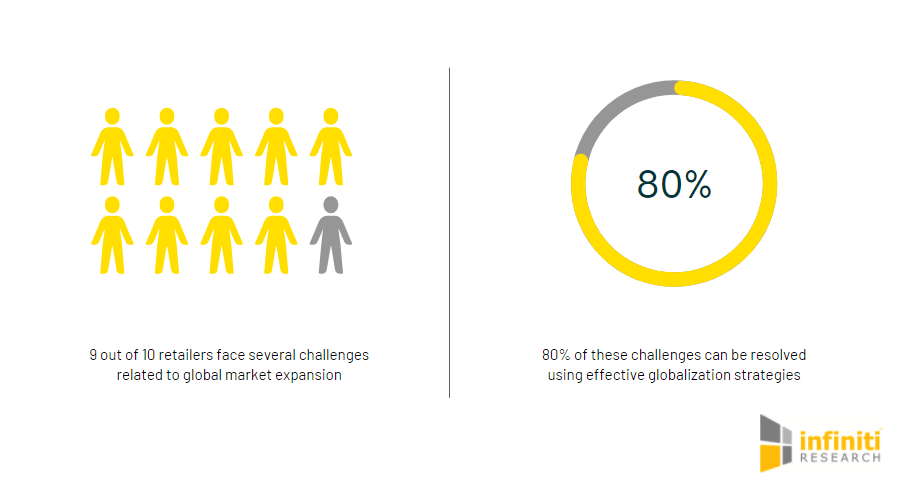 9 out of 10 retailers face several challenges related to global market expansion

80%

80% of these challenges can be resolved using effective globalization strategies

infiniti RESEARCH